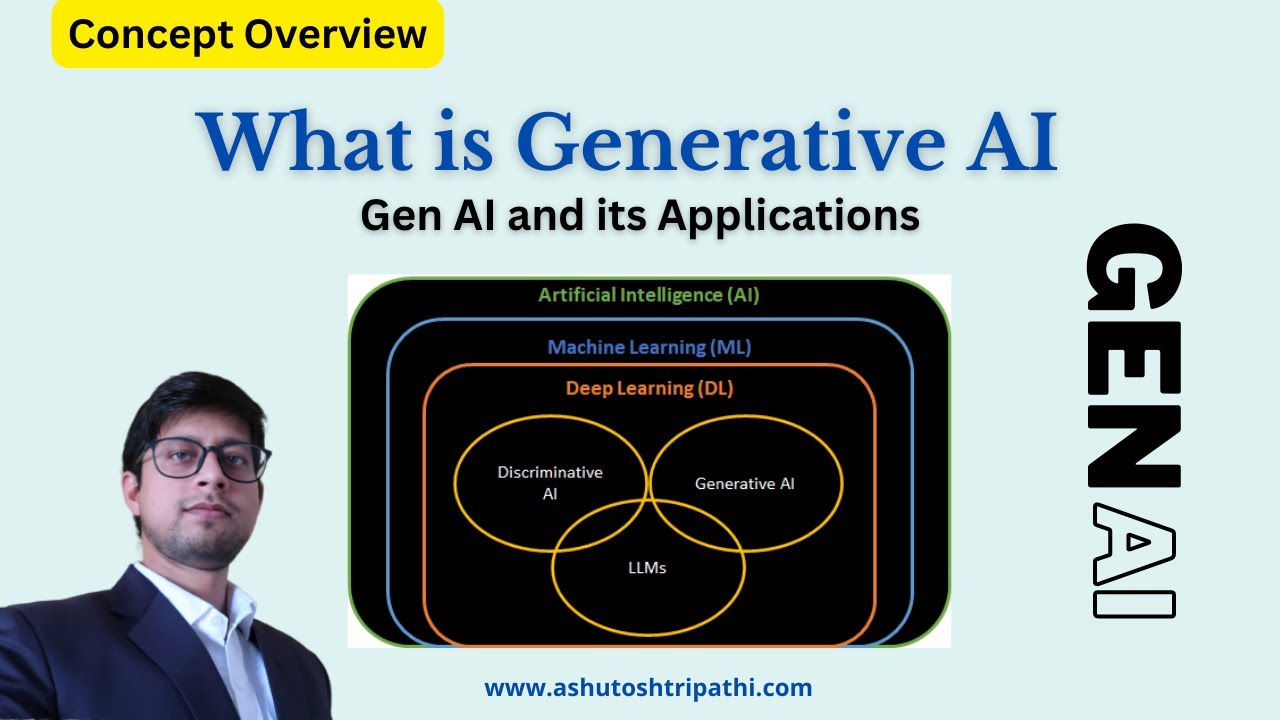 Concept Overview

What is Generative AI

Gen AI and its Applications

Artificial Intelligence (AI)

Machine Learning (ML)

Deep Learning (DL)

Discriminative AI

Generative AI

LLMs

GEN AI

www.ashutoshtripathi.com